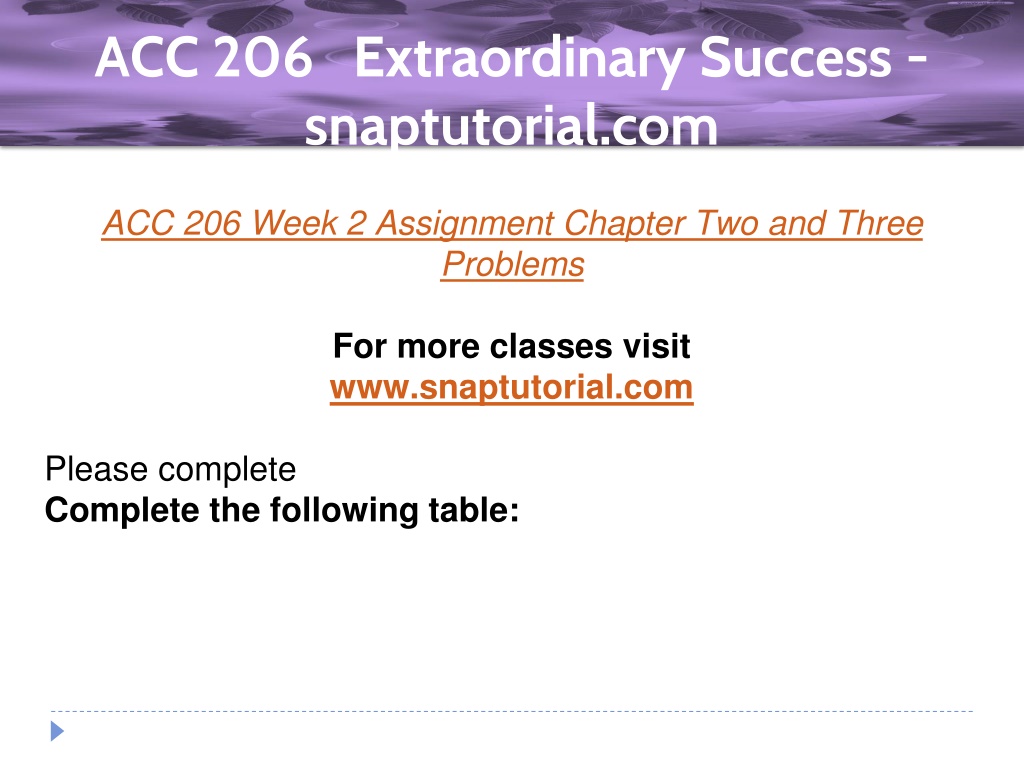 ACC 206 Extraordinary Success - snaptutorial.com

ACC 206 Week 2 Assignment Chapter Two and Three Problems

For more classes visit
www.snaptutorial.com

Please complete
Complete the following table: